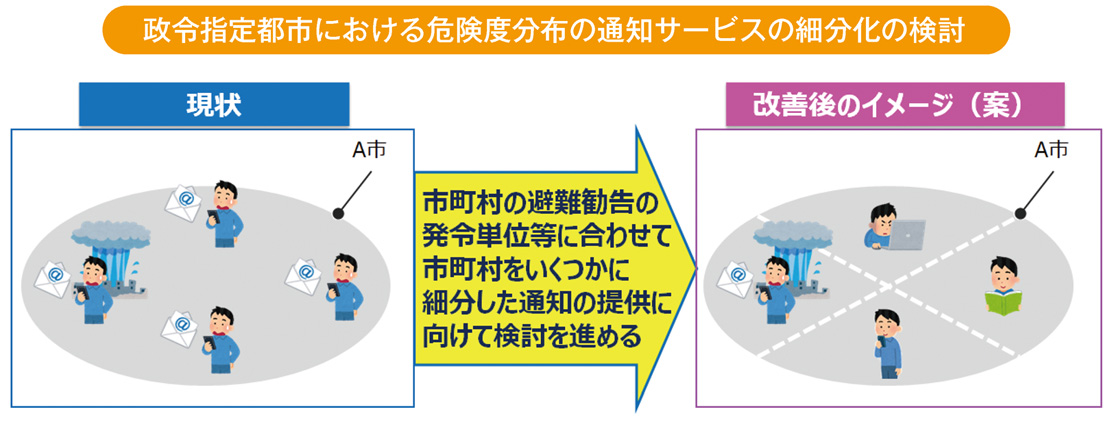 政令指定都市における危険度分布の通知サービスの細分化の検討

現状

A市

市町村の避難勧告の発令単位等に合わせて市町村をいくつかに細分した通知の提供に向けて検討を進める

改善後のイメージ（案）

A市